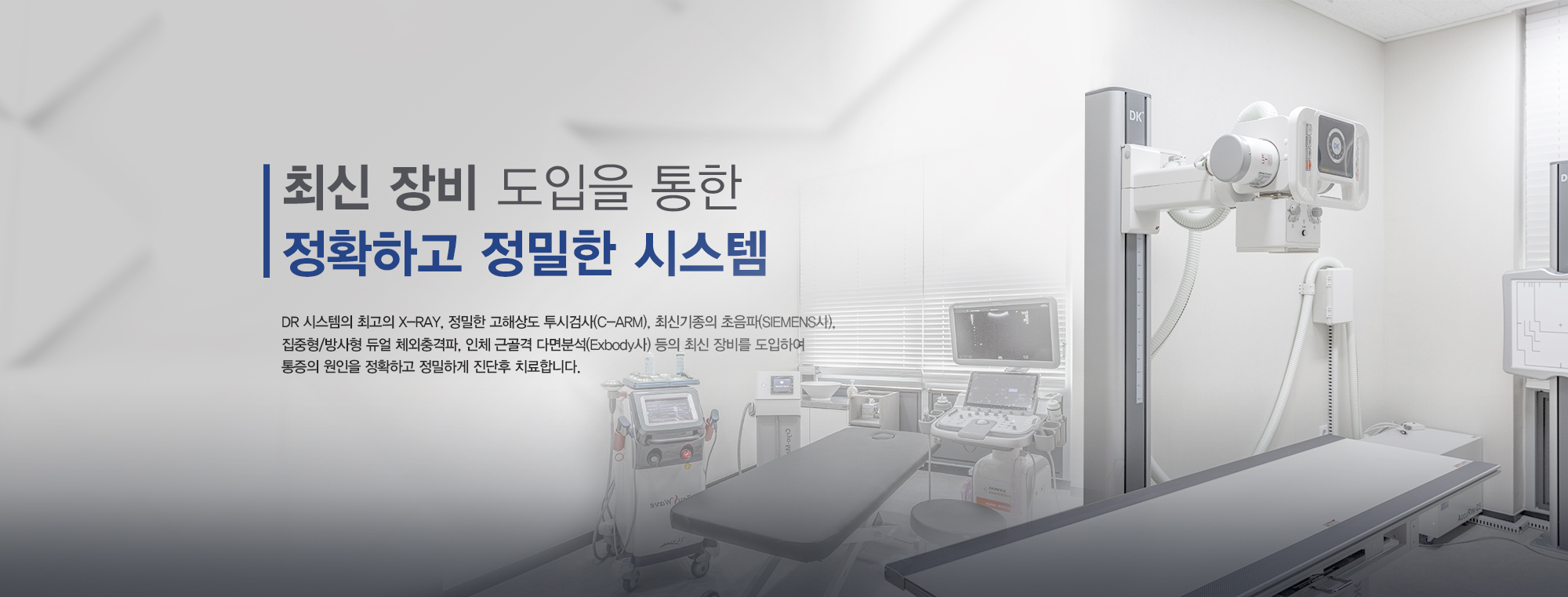 최신 장비 도입을 통한
정확하고 정밀한 시스템

DR 시스템의 최고의 X-RAY, 정밀한 고해상도 투시검사(C-ARM), 최신기종의 초음파(SIEMENS사), 집중형/방사형 듀얼 체외충격파, 인체 근골격 다면분석(Exbody사) 등의 최신 장비를 도입하여 통증의 원인을 정확하고 정밀하게 진단후 치료합니다.

DK

DK